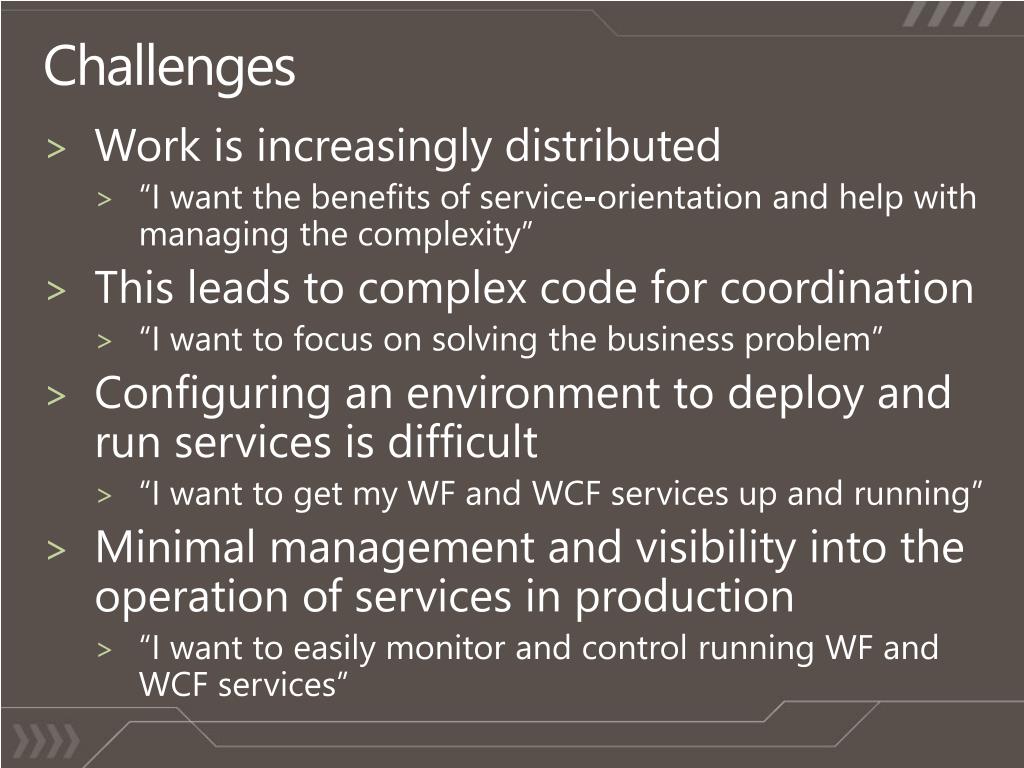 Challenges

> Work is increasingly distributed

> “I want the benefits of service-orientation and help with managing the complexity”

> This leads to complex code for coordination

> “I want to focus on solving the business problem”

> Configuring an environment to deploy and run services is difficult

> “I want to get my WF and WCF services up and running”

> Minimal management and visibility into the operation of services in production

> “I want to easily monitor and control running WF and WCF services”